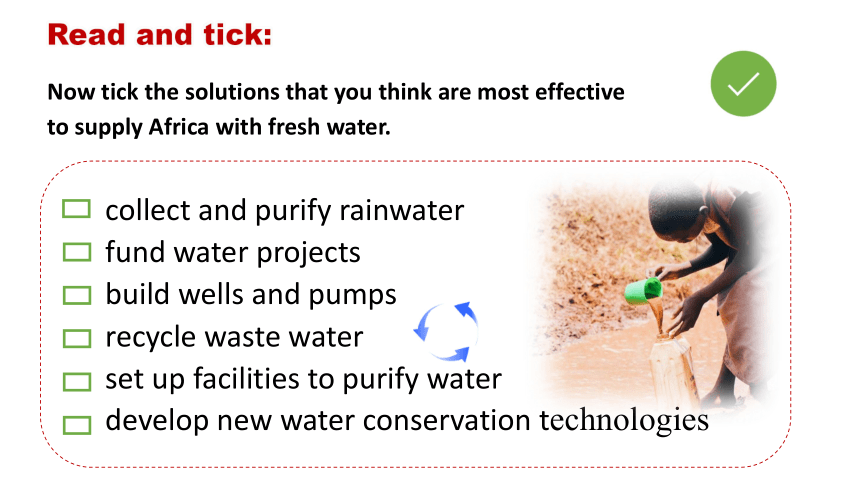 Read and tick:

Now tick the solutions that you think are most effective to supply Africa with fresh water.

collect and purify rainwater
fund water projects
build wells and pumps
recycle waste water
set up facilities to purify water
develop new water conservation technologies